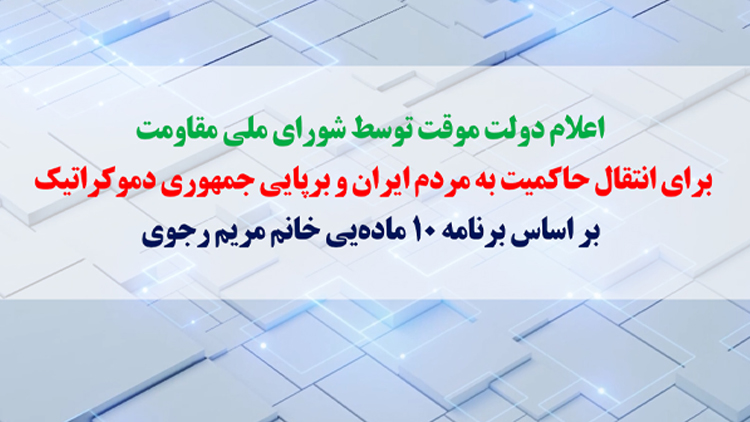 اعلام دولت موقت توسط شورای ملی مقاومت

برای انتقال حاکمیت به مردم ایران و برپایی جمهوری دموکراتیک

بر اساس برنامه ۱۰ ماده‌یی خانم مریم رجوی